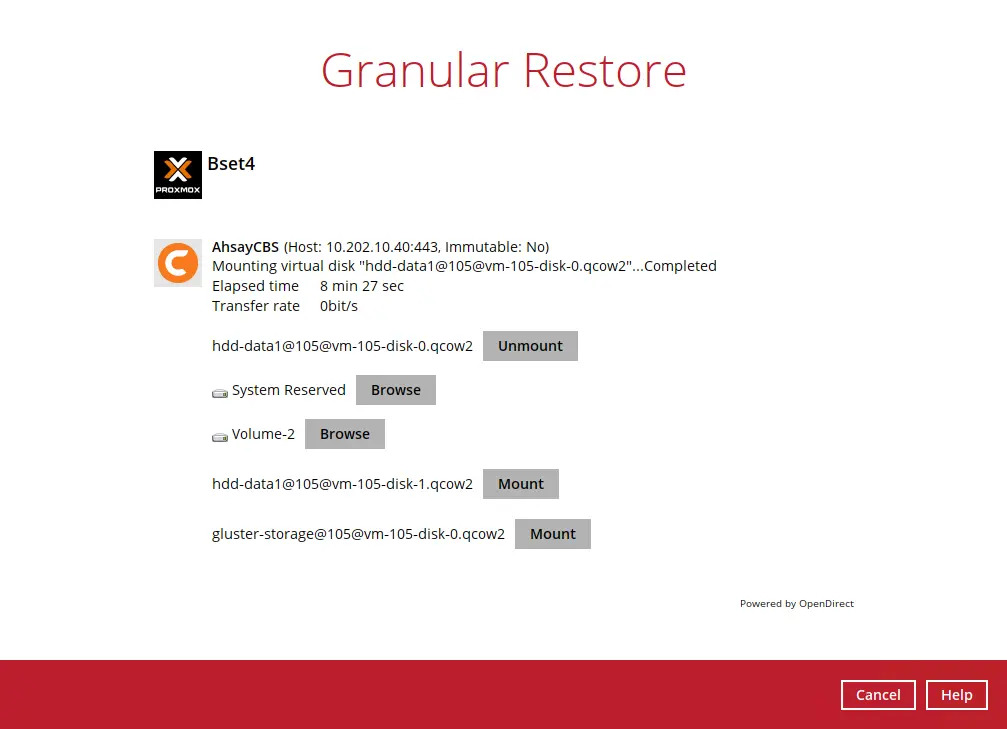 Granular Restore

PROXMOX

Bset4

AhsayCBS (Host: 10.202.10.40:443, Immutable: No)
Mounting virtual disk "hdd-data1@105@vm-105-disk-0.qcow2"...Completed
Elapsed time 8 min 27 sec
Transfer rate 0bit/s

hdd-data1@105@vm-105-disk-0.qcow2 Unmount

System Reserved Browse

Volume-2 Browse

hdd-data1@105@vm-105-disk-1.qcow2 Mount

gluster-storage@105@vm-105-disk-0.qcow2 Mount

Powered by OpenDirect

Cancel Help